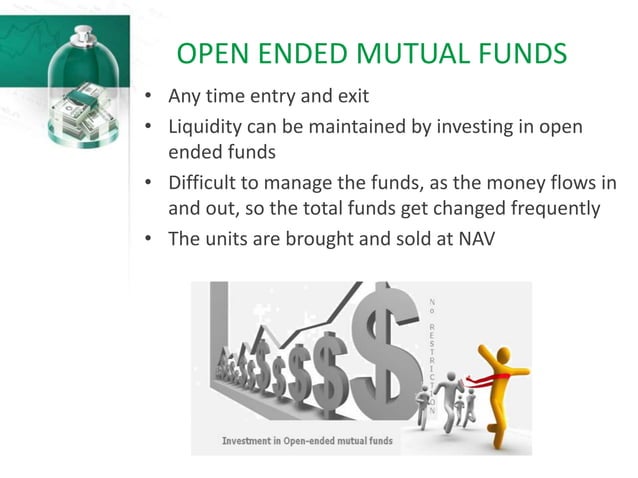 OPEN ENDED MUTUAL FUNDS

• Any time entry and exit
• Liquidity can be maintained by investing in open ended funds
• Difficult to manage the funds, as the money flows in and out, so the total funds get changed frequently
• The units are brought and sold at NAV

No RESTRICTION

Investment in Open-ended mutual funds